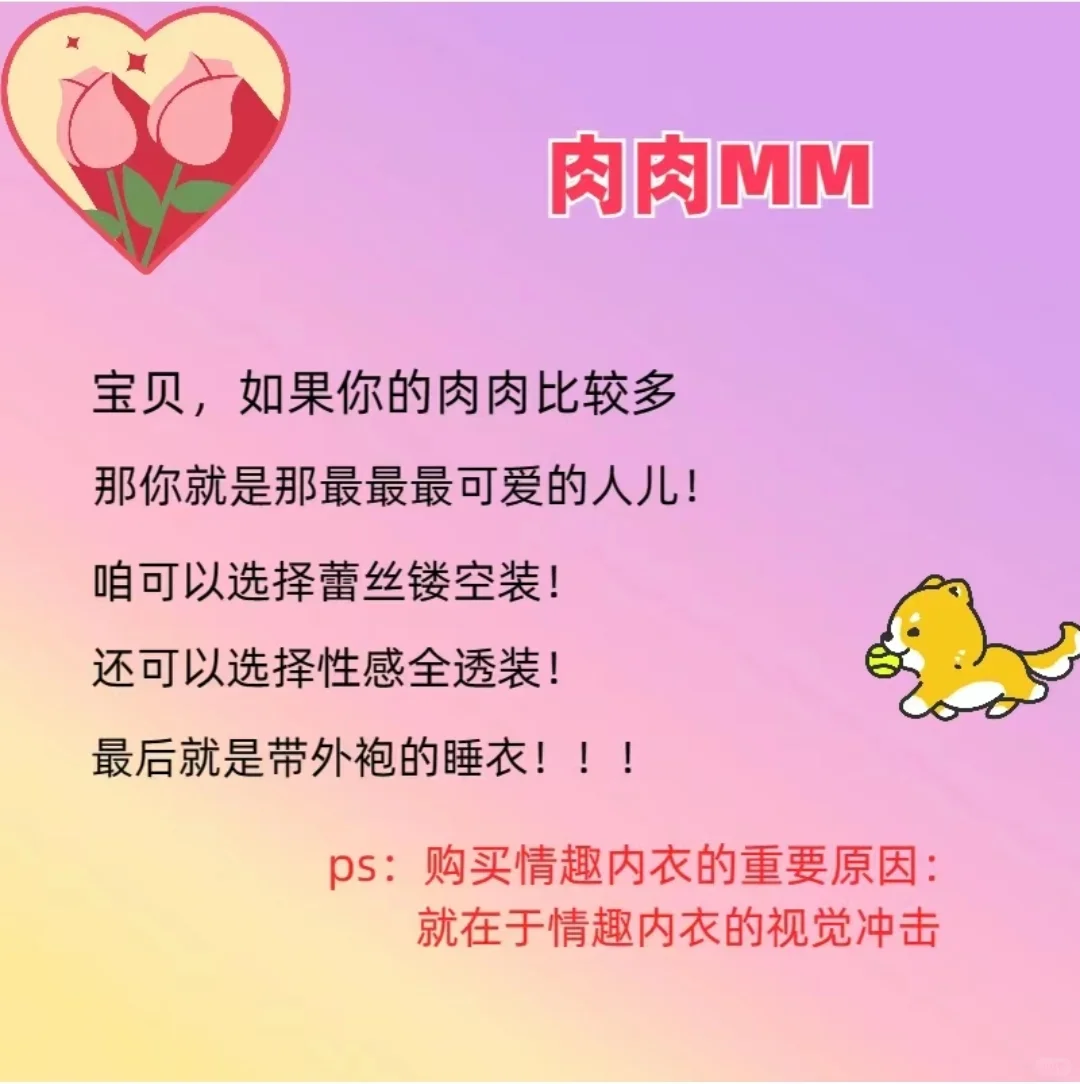 肉肉MM

宝贝，如果你的肉肉比较多

那你就是那最最最可爱的人儿!

咱可以选择蕾丝镂空装!

还可以选择性感全透装!

最后就是带外袍的睡衣！！！

ps：购买情趣内衣的重要原因：
就在于情趣内衣的视觉冲击